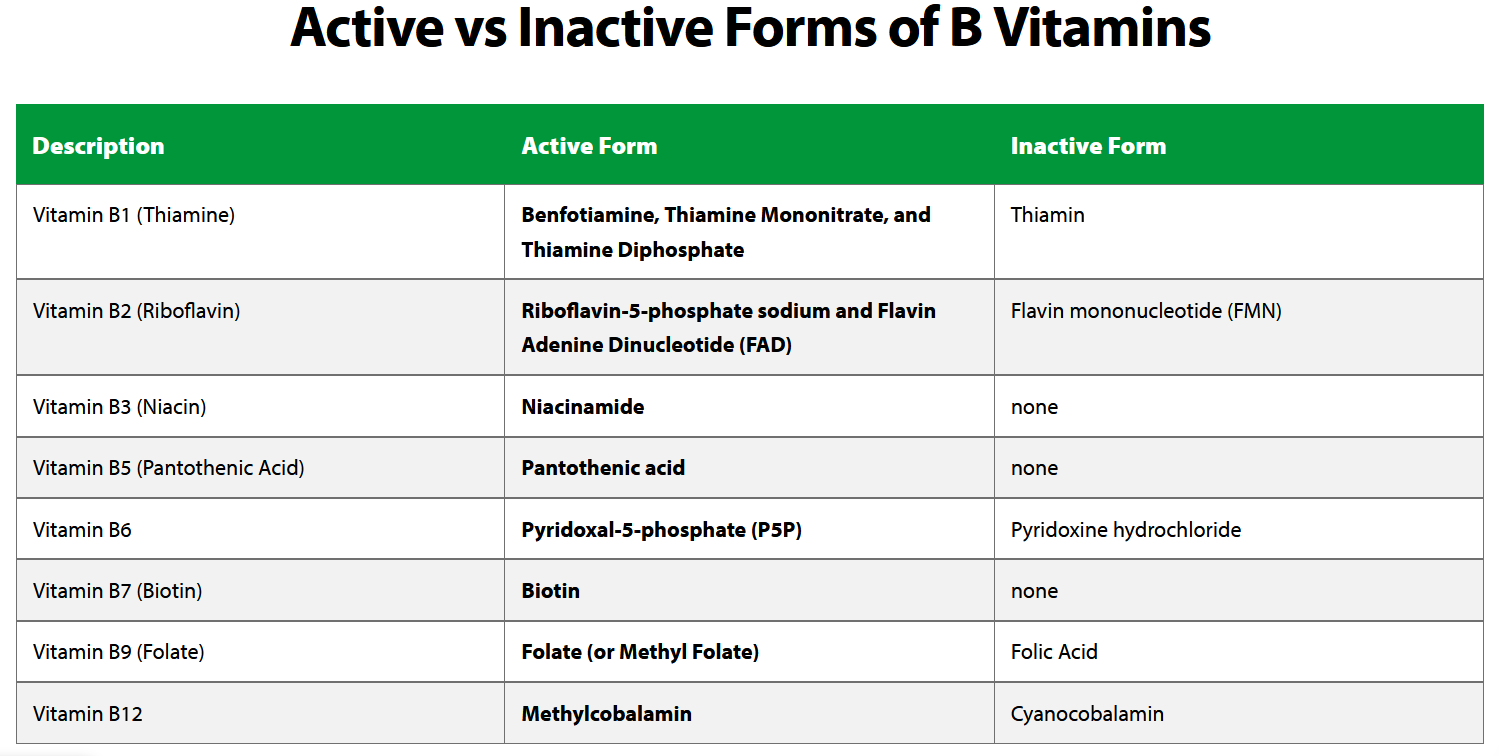 Active vs Inactive Forms of B Vitamins

| Description | Active Form | Inactive Form |
|---|---|---|
| Vitamin B1 (Thiamine) | Benfotiamine, Thiamine Mononitrate, and Thiamine Diphosphate | Thiamin |
| Vitamin B2 (Riboflavin) | Riboflavin-5-phosphate sodium and Flavin Adenine Dinucleotide (FAD) | Flavin mononucleotide (FMN) |
| Vitamin B3 (Niacin) | Niacinamide | none |
| Vitamin B5 (Pantothenic Acid) | Pantothenic acid | none |
| Vitamin B6 | Pyridoxal-5-phosphate (P5P) | Pyridoxine hydrochloride |
| Vitamin B7 (Biotin) | Biotin | none |
| Vitamin B9 (Folate) | Folate (or Methyl Folate) | Folic Acid |
| Vitamin B12 | Methylcobalamin | Cyanocobalamin |